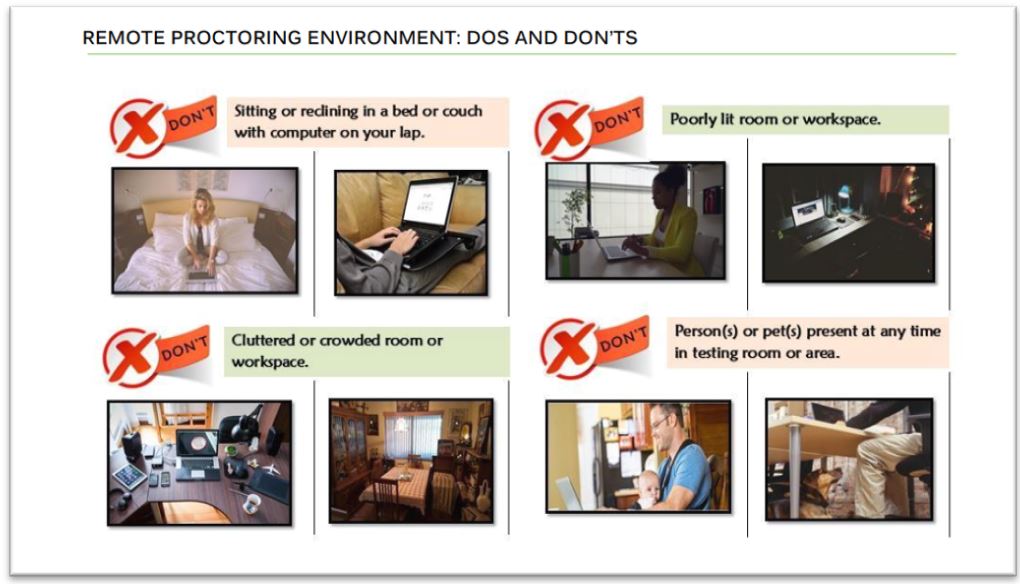 REMOTE PROCTORING ENVIRONMENT: DOS AND DON'TS

DON'T

Sitting or reclining in a bed or couch with computer on your lap.

DON'T

Poorly lit room or workspace.

DON'T

Cluttered or crowded room or workspace.

DON'T

Person(s) or pet(s) present at any time in testing room or area.